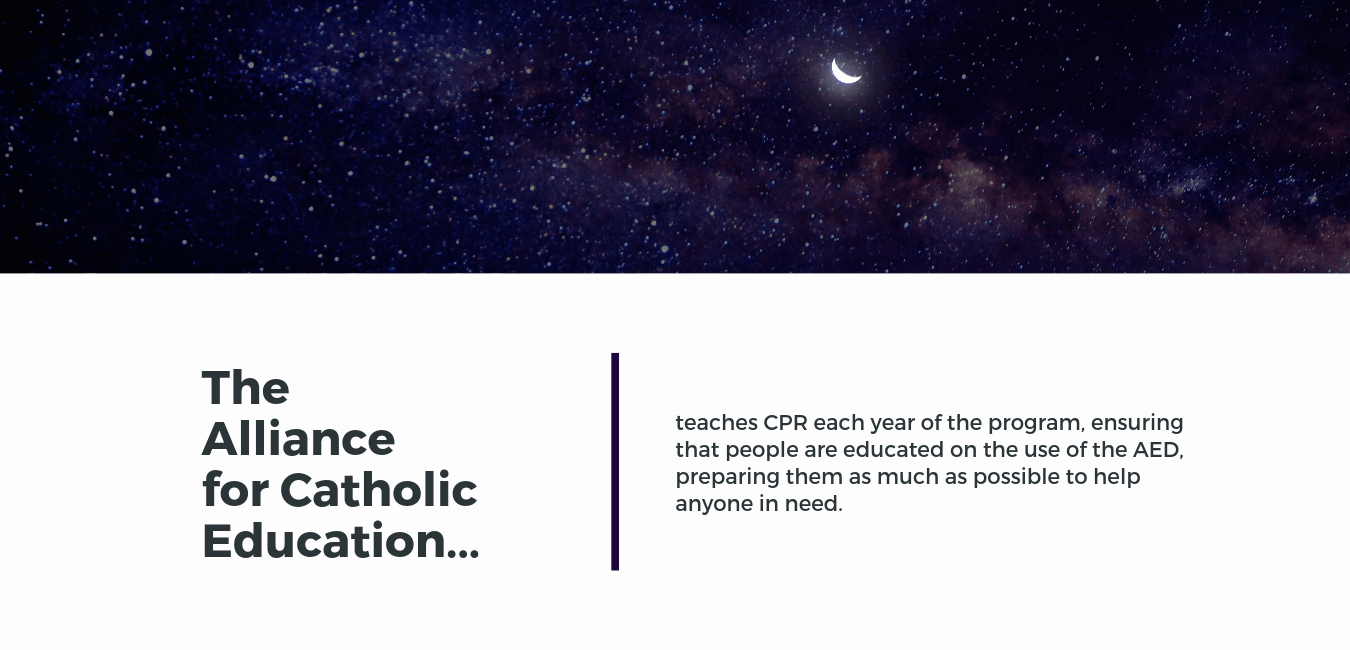 The Alliance for Catholic Education...

teaches CPR each year of the program, ensuring that people are educated on the use of the AED, preparing them as much as possible to help anyone in need.